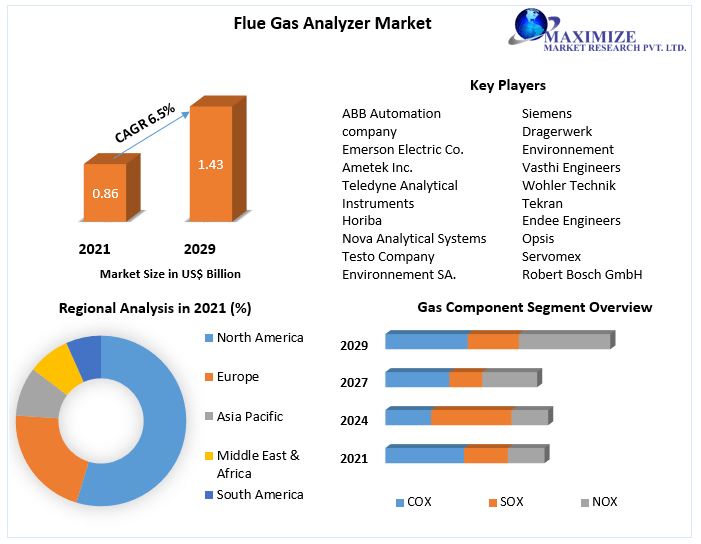 Flue Gas Analyzer Market

MAXIMIZE
MARKET RESEARCH PVT. LTD.

CAGR 6.5%

0.86

1.43

2021

2029

Market Size in US$ Billion

Key Players

ABB Automation company
Emerson Electric Co.
Ametek Inc.
Teledyne Analytical Instruments
Horiba
Nova Analytical Systems
Testo Company
Environnement SA.

Siemens
Dragerwerk
Environnement
Vasthi Engineers
Wohler Technik
Tekran
Endee Engineers
Opsis
Servomex
Robert Bosch GmbH

Regional Analysis in 2021 (%)

North America
Europe
Asia Pacific
Middle East & Africa
South America

Gas Component Segment Overview

2029
2027
2024
2021

COX
SOX
NOX